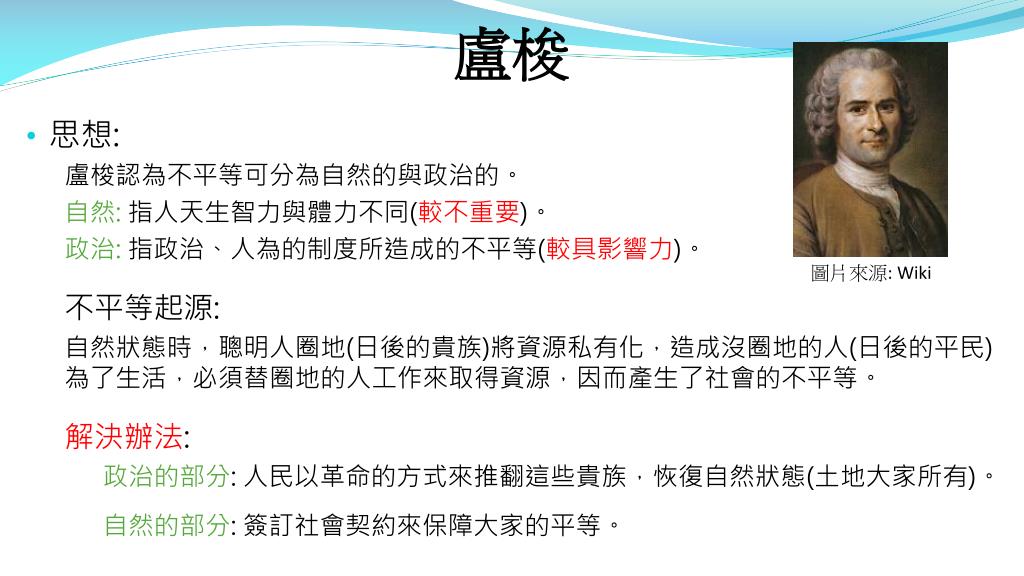 盧梭

• 思想:

盧梭認為不平等可分為自然的與政治的。

自然: 指人天生智力與體力不同(較不重要)。

政治: 指政治、人為的制度所造成的不平等(較具影響力)。

圖片來源: Wiki

不平等起源:

自然狀態時，聰明人圈地(日後的貴族)將資源私有化，造成沒圈地的人(日後的平民)為了生活，必須替圈地的人工作來取得資源，因而產生了社會的不平等。

解決辦法:

政治的部分: 人民以革命的方式來推翻這些貴族，恢復自然狀態(土地大家所有)。

自然的部分: 簽訂社會契約來保障大家的平等。